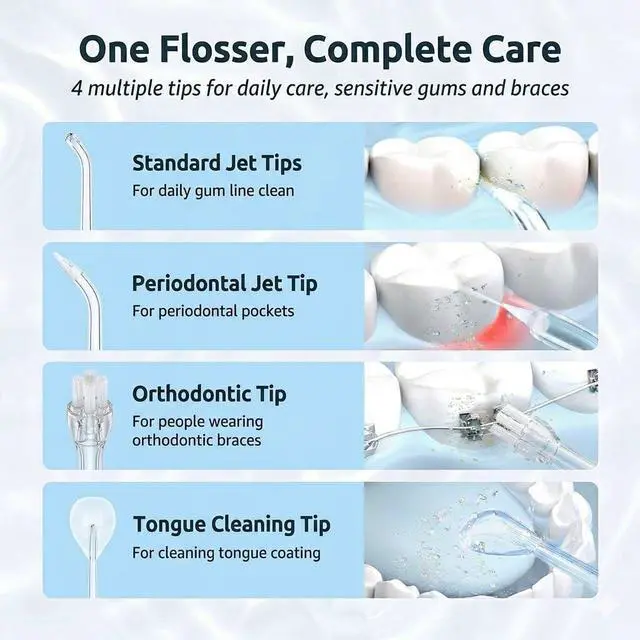 One Flosser, Complete Care

4 multiple tips for daily care, sensitive gums and braces

Standard Jet Tips

For daily gum line clean

Periodontal Jet Tip

For periodontal pockets

Orthodontic Tip

For people wearing orthodontic braces

Tongue Cleaning Tip

For cleaning tongue coating